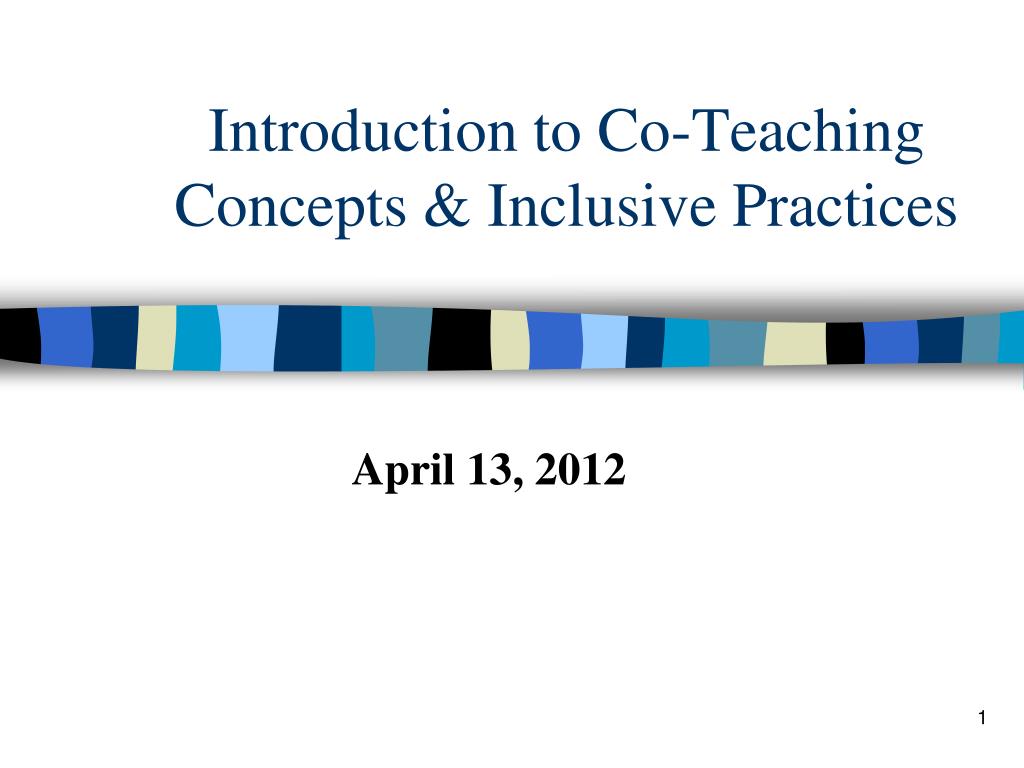 Introduction to Co-Teaching Concepts & Inclusive Practices

April 13, 2012

1